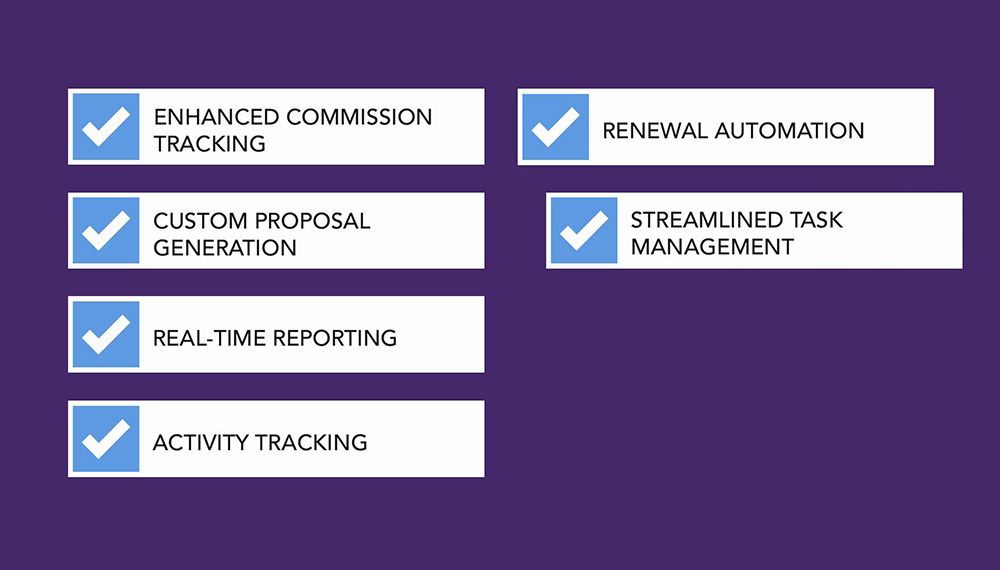 ENHANCED COMMISSION TRACKING

CUSTOM PROPOSAL GENERATION

REAL-TIME REPORTING

ACTIVITY TRACKING

RENEWAL AUTOMATION

STREAMLINED TASK MANAGEMENT